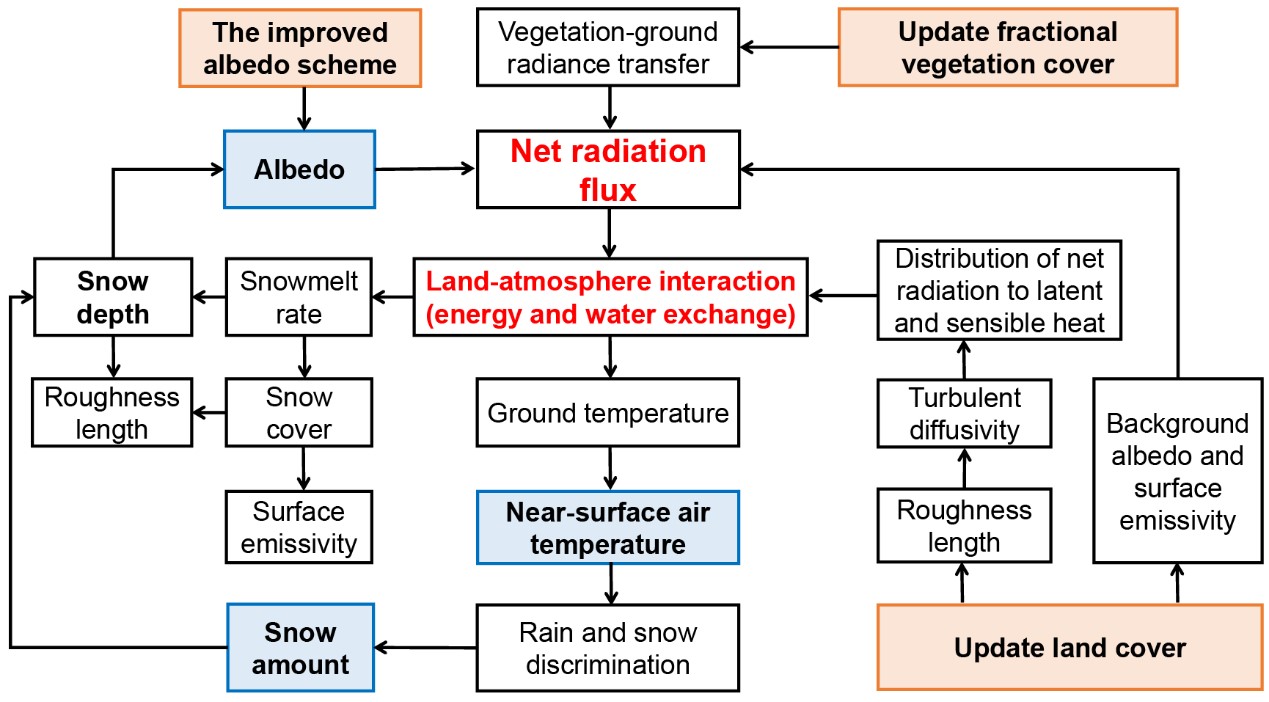 The improved albedo scheme

Vegetation-ground radiance transfer

Update fractional vegetation cover

Albedo

Net radiation flux

Snow depth

Snowmelt rate

Land-atmosphere interaction (energy and water exchange)

Distribution of net radiation to latent and sensible heat

Roughness length

Snow cover

Ground temperature

Turbulent diffusivity

Background albedo and surface emissivity

Surface emissivity

Near-surface air temperature

Roughness length

Snow amount

Rain and snow discrimination

Update land cover